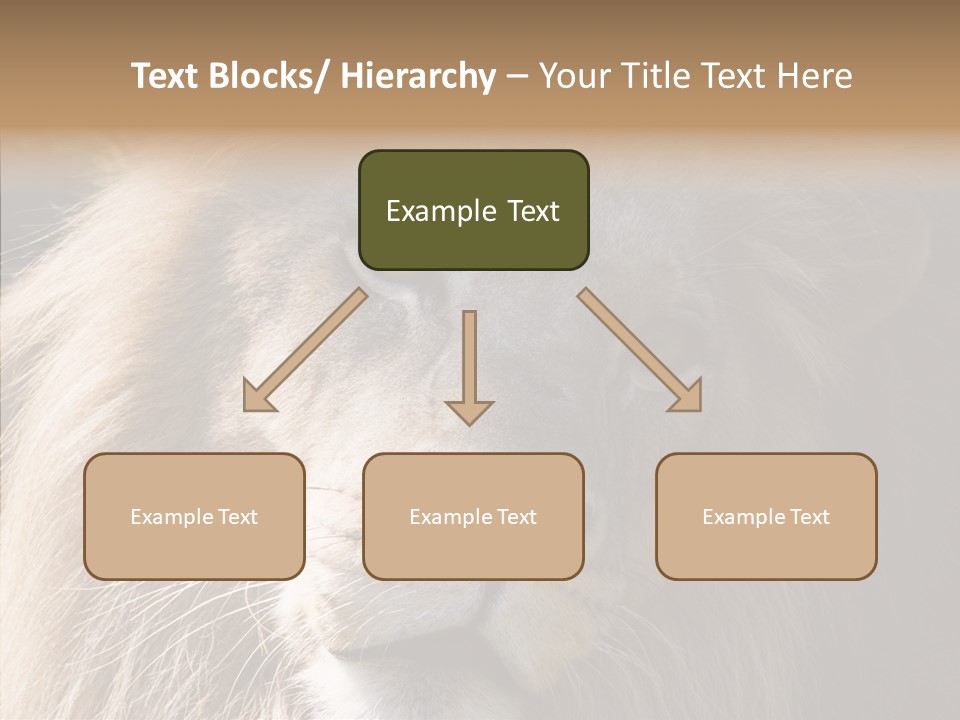 Text Blocks/ Hierarchy – Your Title Text Here

Example Text

Example Text

Example Text

Example Text